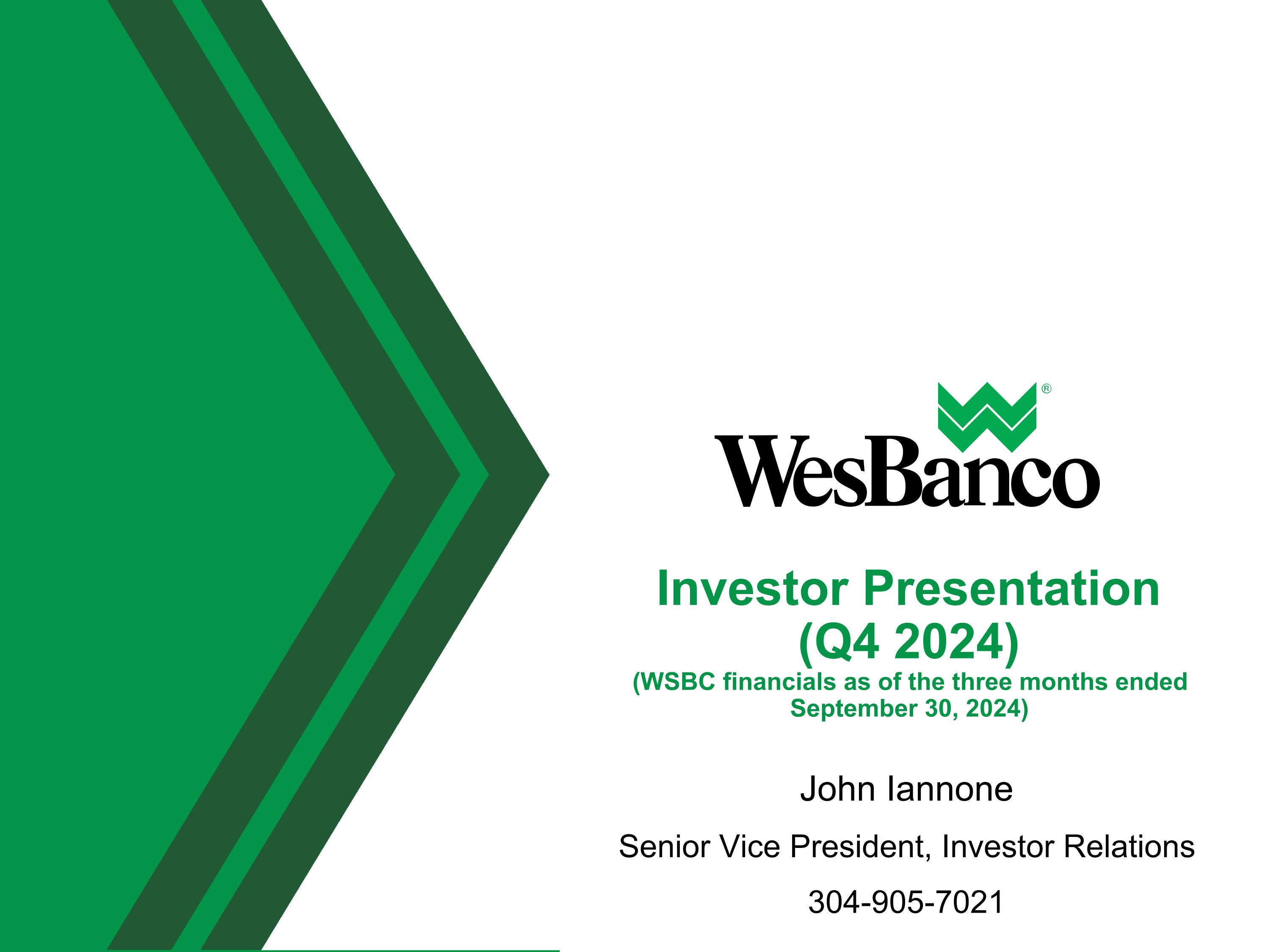 WesBanco®

Investor Presentation (Q4 2024)
(WSBC financials as of the three months ended September 30, 2024)

John Iannone

Senior Vice President, Investor Relations

304-905-7021